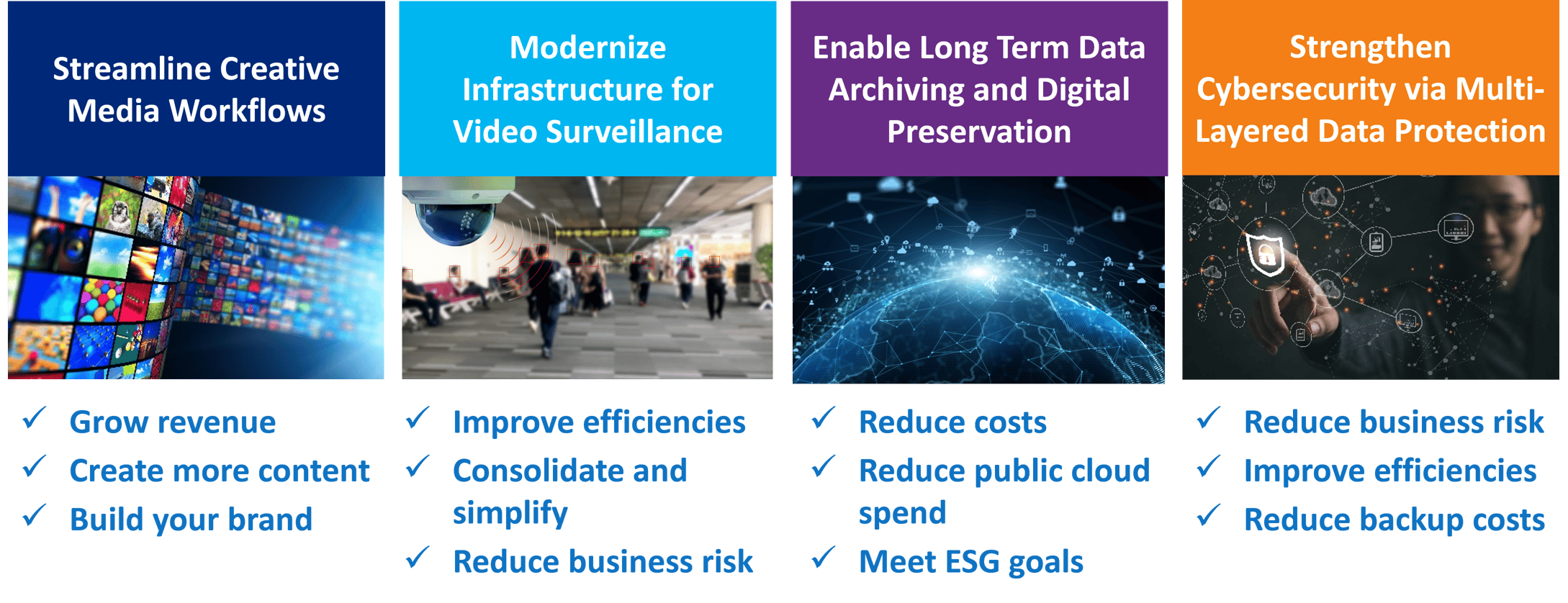 Streamline Creative Media Workflows

✓ Grow revenue
✓ Create more content
✓ Build your brand

Modernize Infrastructure for Video Surveillance

✓ Improve efficiencies
✓ Consolidate and simplify
✓ Reduce business risk

Enable Long Term Data Archiving and Digital Preservation

✓ Reduce costs
✓ Reduce public cloud spend
✓ Meet ESG goals

Strengthen Cybersecurity via Multi-Layered Data Protection

✓ Reduce business risk
✓ Improve efficiencies
✓ Reduce backup costs